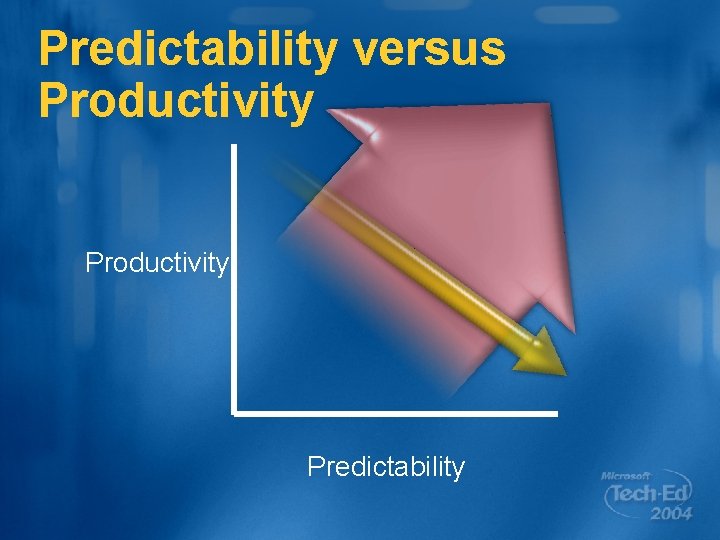 Predictability versus Productivity

Productivity

Predictability

Microsoft Tech·Ed 2004